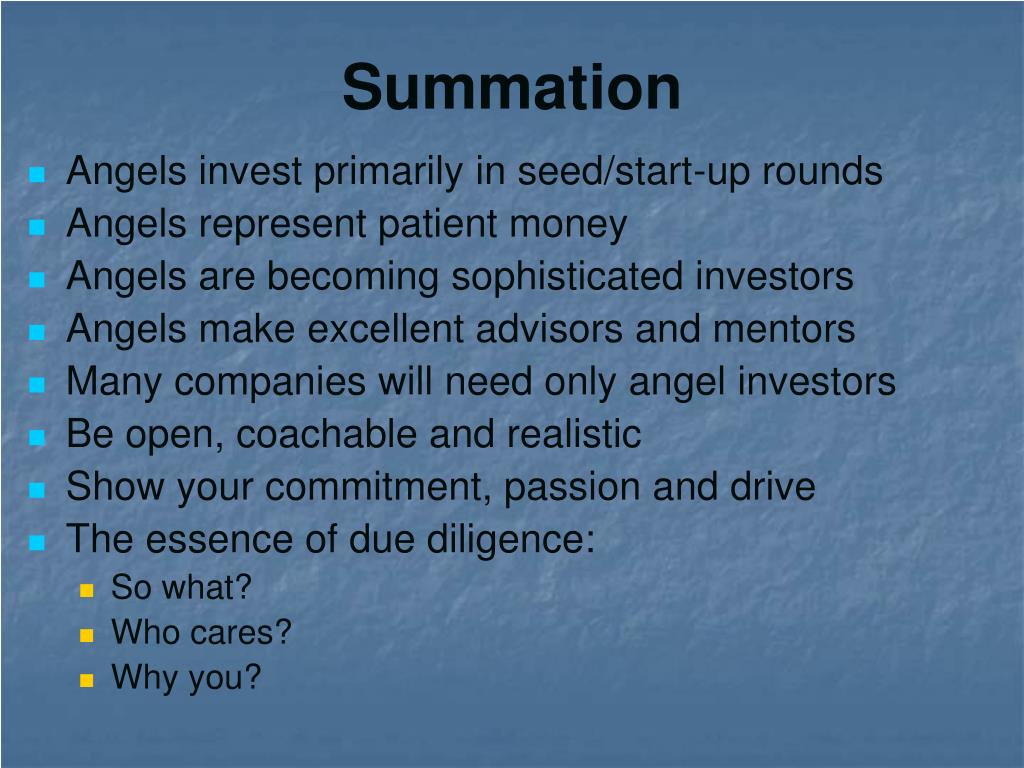 Summation

- Angels invest primarily in seed/start-up rounds
- Angels represent patient money
- Angels are becoming sophisticated investors
- Angels make excellent advisors and mentors
- Many companies will need only angel investors
- Be open, coachable and realistic
- Show your commitment, passion and drive
- The essence of due diligence:
  - So what?
  - Who cares?
  - Why you?